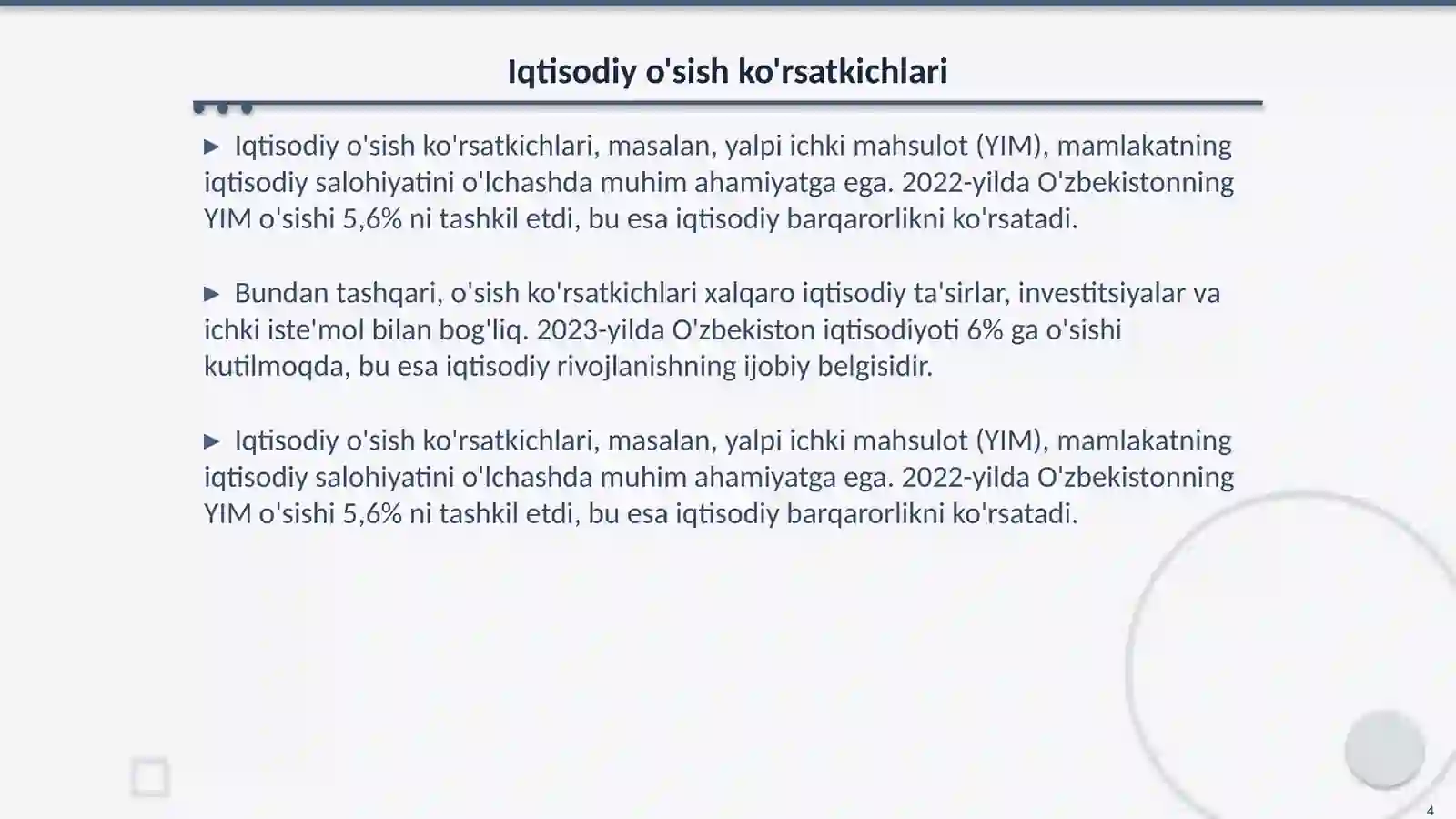 Iqtisodiy o'sish ko'rsatkichlari

▶ Iqtisodiy o'sish ko'rsatkichlari, masalan, yalpi ichki mahsulot (YIM), mamlakatning iqtisodiy salohiyatini o'lchashda muhim ahamiyatga ega. 2022-yilda O'zbekistonning YIM o'sishi 5,6% ni tashkil etdi, bu esa iqtisodiy barqarorlikni ko'rsatadi.

▶ Bundan tashqari, o'sish ko'rsatkichlari xalqaro iqtisodiy ta'sirlar, investitsiyalar va ichki iste'mol bilan bog'liq. 2023-yilda O'zbekiston iqtisodiyoti 6% ga o'sishi kutilmoqda, bu esa iqtisodiy rivojlanishning ijobiy belgisidir.

▶ Iqtisodiy o'sish ko'rsatkichlari, masalan, yalpi ichki mahsulot (YIM), mamlakatning iqtisodiy salohiyatini o'lchashda muhim ahamiyatga ega. 2022-yilda O'zbekistonning YIM o'sishi 5,6% ni tashkil etdi, bu esa iqtisodiy barqarorlikni ko'rsatadi.

4